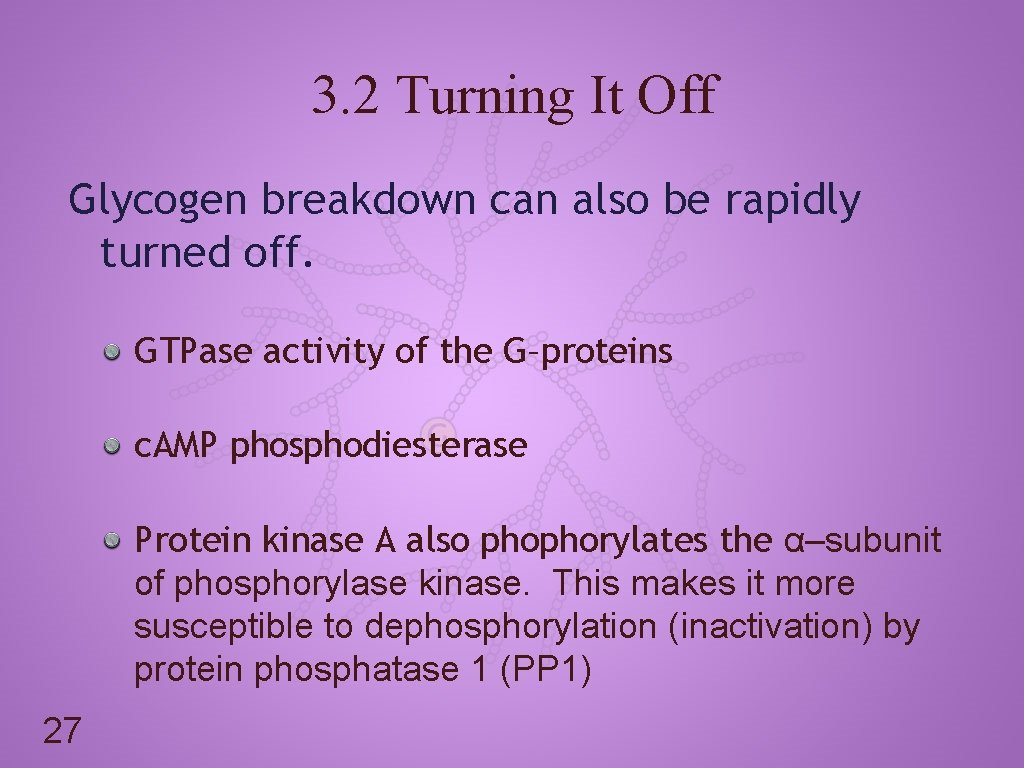 3.2 Turning It Off

Glycogen breakdown can also be rapidly turned off.

GTPase activity of the G-proteins

c.AMP phosphodiesterase

Protein kinase A also phophorylates the α–subunit of phosphorylase kinase. This makes it more susceptible to dephosphorylation (inactivation) by protein phosphatase 1 (PP1)

27